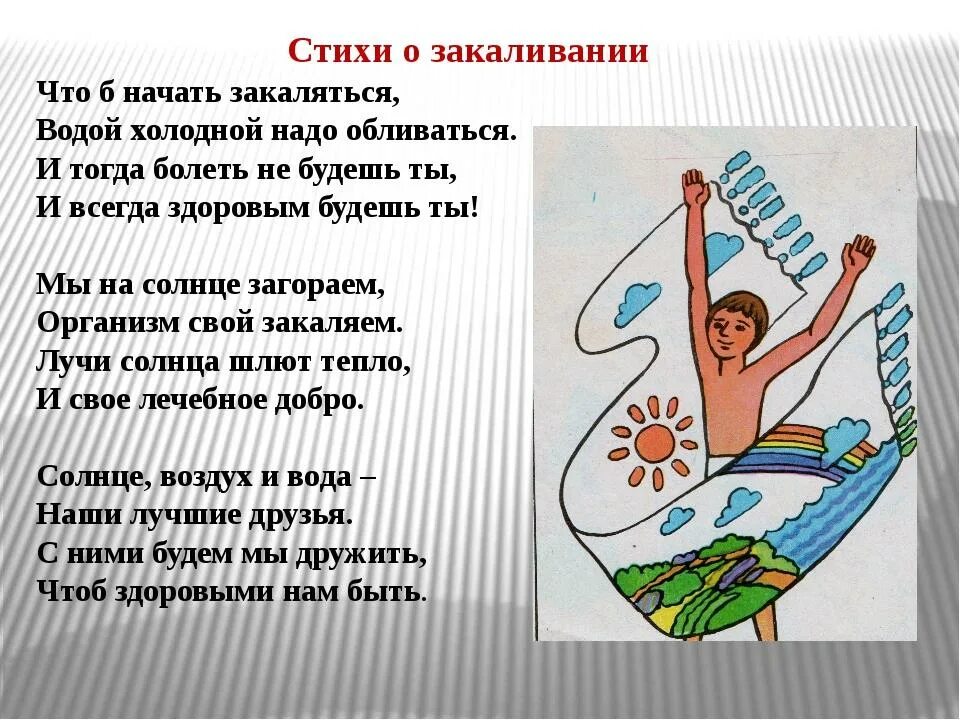 Стихи о закаливании

Что б начать закаляться,
Водой холодной надо обливаться.
И тогда болеть не будешь ты,
И всегда здоровым будешь ты!

Мы на солнце загораем,
Организм свой закаляем.
Лучи солнца шлют тепло,
И свое лечебное добро.

Солнце, воздух и вода –
Наши лучшие друзья.
С ними будем мы дружить,
Чтоб здоровыми нам быть.